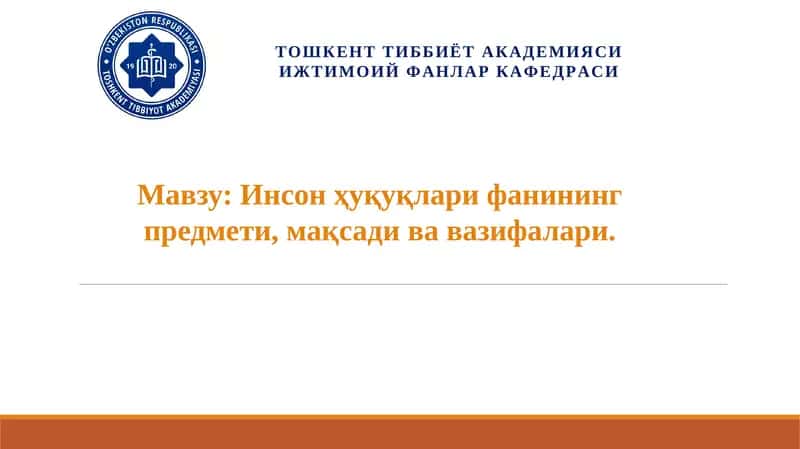 O'ZBEKISTON RESPUBLIKASI
TOSHKENT TIBBIYOT AKADEMIYASI
19 20

ТОШКЕНТ ТИББИЁТ АКАДЕМИЯСИ
ИЖТИМОИЙ ФАНЛАР КАФЕДРАСИ

Мавзу: Инсон ҳуқуқлари фанининг предмети, мақсади ва вазифалари.